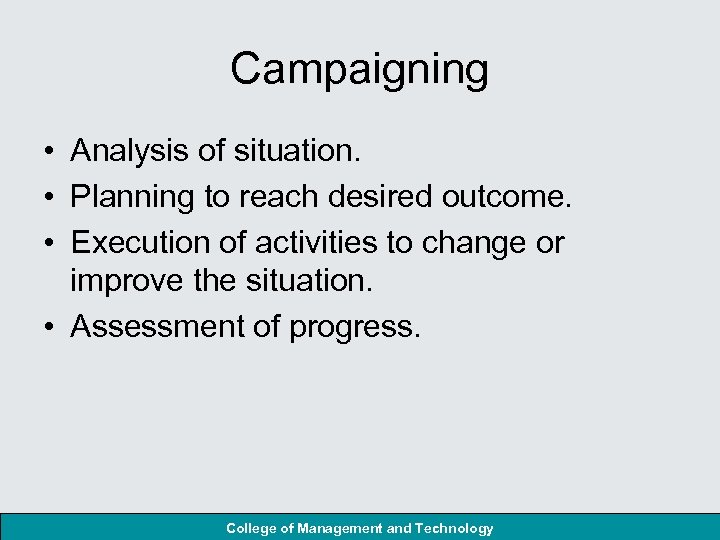 Campaigning

• Analysis of situation.
• Planning to reach desired outcome.
• Execution of activities to change or improve the situation.
• Assessment of progress.

College of Management and Technology